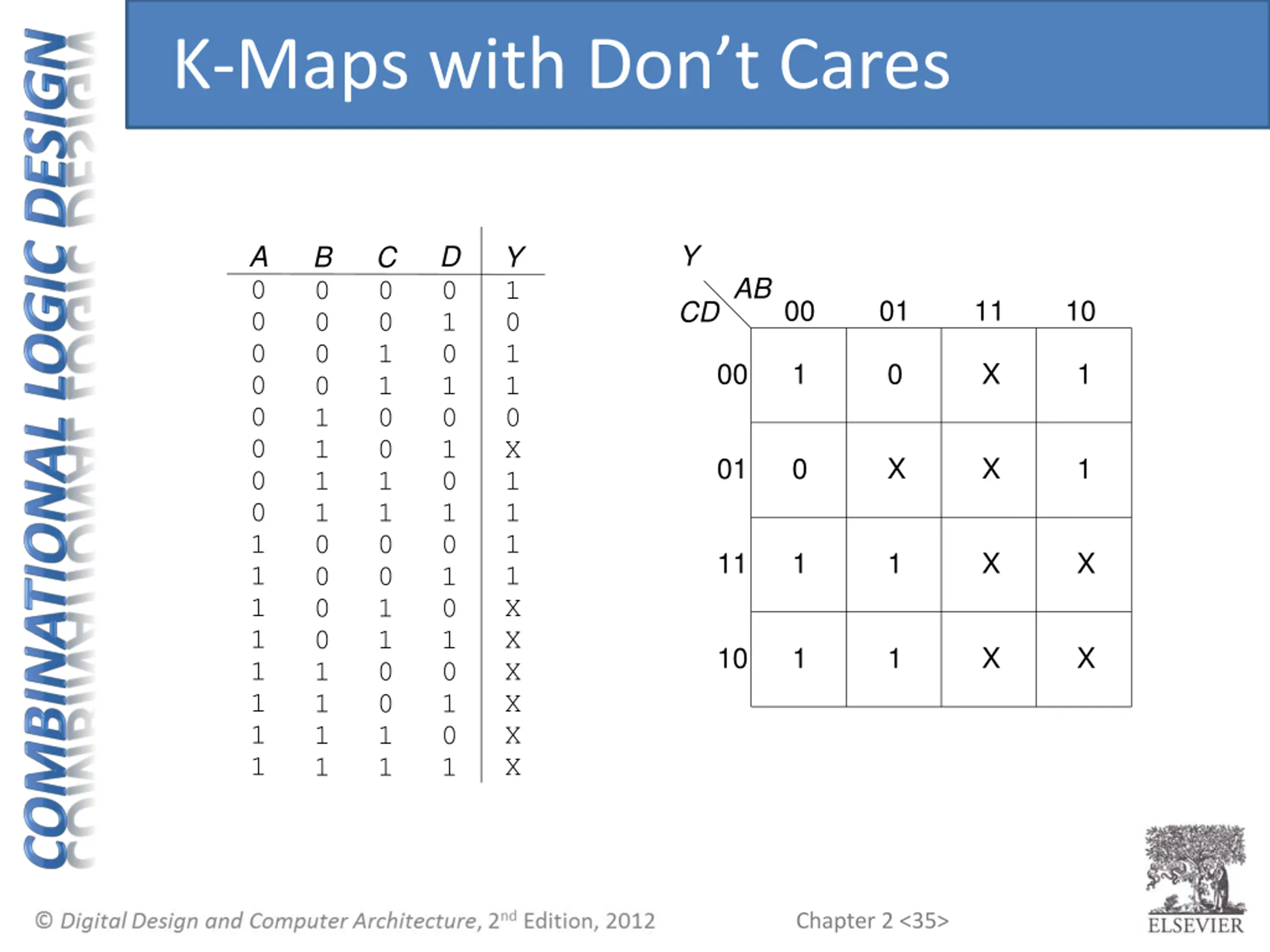 COMBINATIONAL LOGIC DESIGN

K-Maps with Don't Cares

| A | B | C | D | Y |
|---|---|---|---|---|
| 0 | 0 | 0 | 0 | 1 |
| 0 | 0 | 0 | 1 | 0 |
| 0 | 0 | 1 | 0 | 1 |
| 0 | 0 | 1 | 1 | 1 |
| 0 | 1 | 0 | 0 | 0 |
| 0 | 1 | 0 | 1 | X |
| 0 | 1 | 1 | 0 | 1 |
| 0 | 1 | 1 | 1 | 1 |
| 1 | 0 | 0 | 0 | 1 |
| 1 | 0 | 0 | 1 | 1 |
| 1 | 0 | 1 | 0 | X |
| 1 | 0 | 1 | 1 | X |
| 1 | 1 | 0 | 0 | X |
| 1 | 1 | 0 | 1 | X |
| 1 | 1 | 1 | 0 | X |
| 1 | 1 | 1 | 1 | X |

Y

| CD \ AB | 00 | 01 | 11 | 10 |
|---|---|---|---|---|
| 00 | 1 | 0 | X | 1 |
| 01 | 0 | X | X | 1 |
| 11 | 1 | 1 | X | X |
| 10 | 1 | 1 | X | X |

© Digital Design and Computer Architecture, 2$^{nd}$ Edition, 2012

Chapter 2 <35>

ELSEVIER